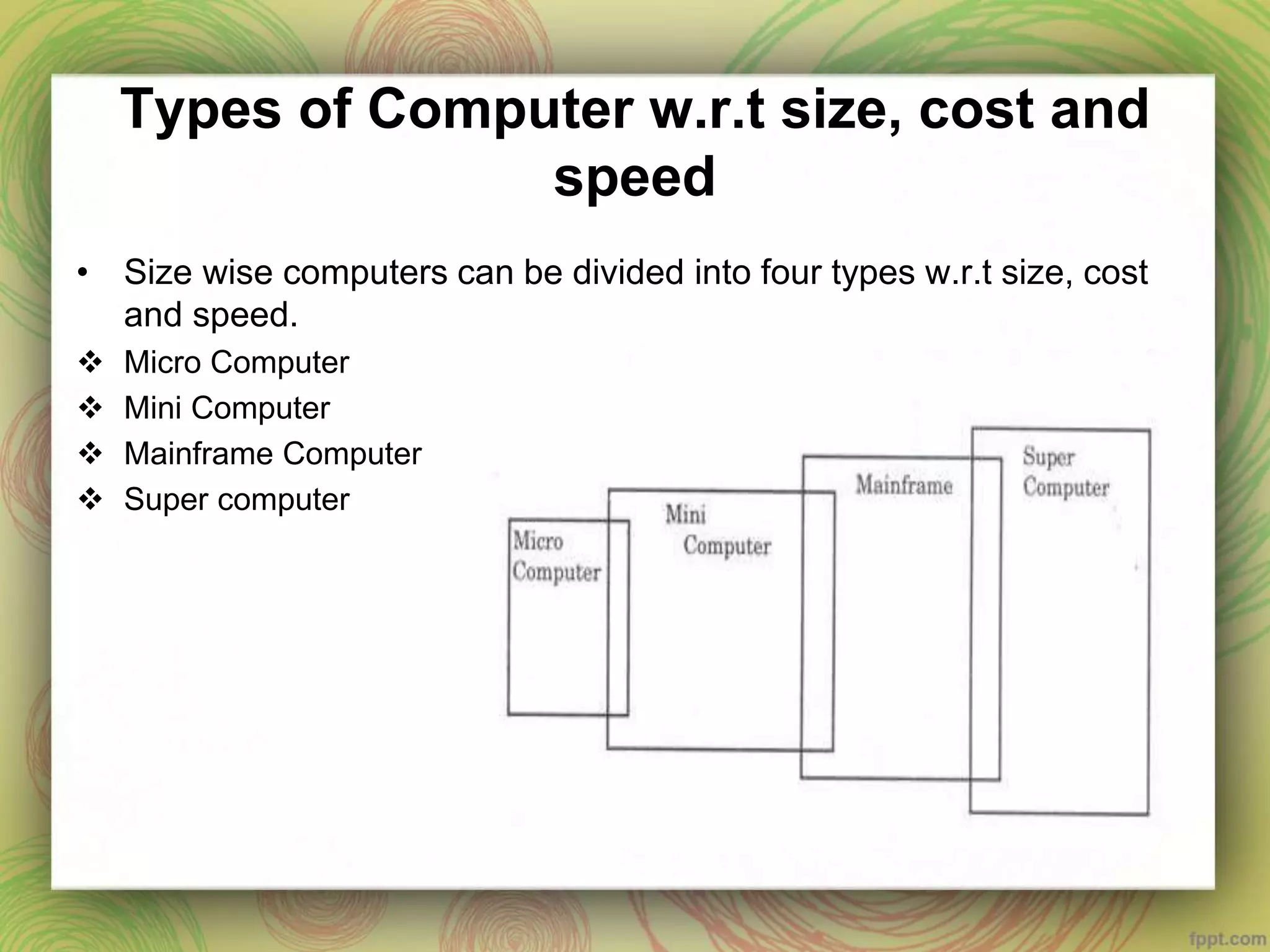 Types of Computer w.r.t size, cost and speed

• Size wise computers can be divided into four types w.r.t size, cost and speed.

❖ Micro Computer
❖ Mini Computer
❖ Mainframe Computer
❖ Super computer

Micro Computer

Mini Computer

Mainframe

Super Computer

fppt.com